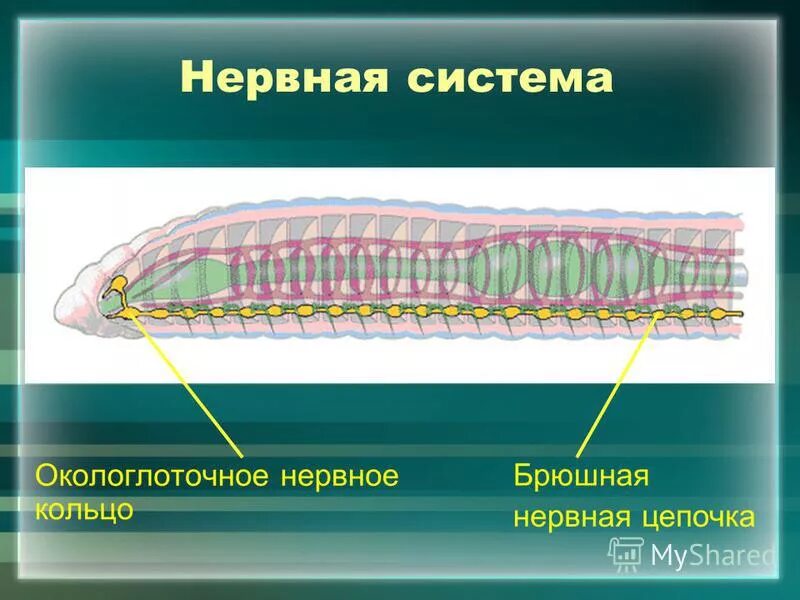 Нервная система

Окологлоточное нервное кольцо

Брюшная нервная цепочка

MyShared